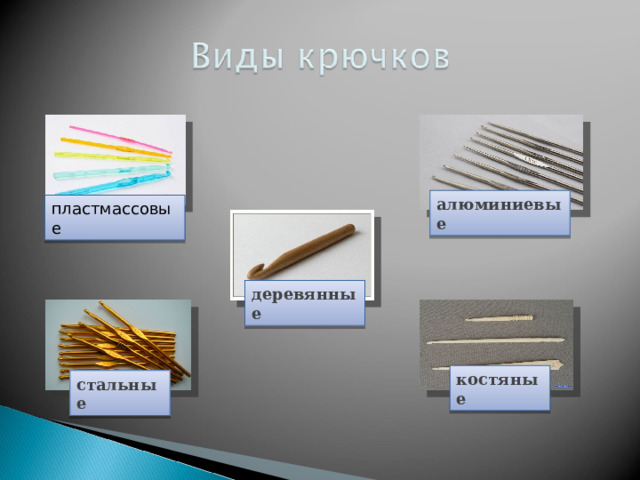 Виды крючков

пластмассовые

алюминиевые

деревянные

стальные

костяные